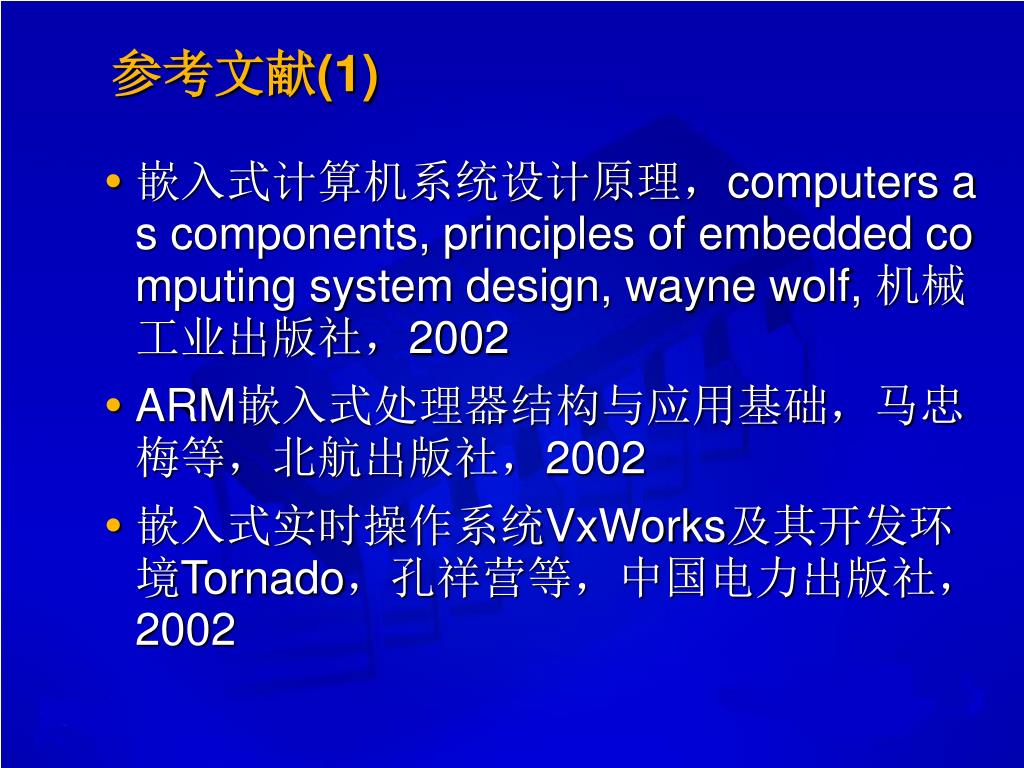 参考文献(1)

• 嵌入式计算机系统设计原理，computers as components, principles of embedded computing system design, wayne wolf, 机械工业出版社，2002

• ARM嵌入式处理器结构与应用基础，马忠梅等，北航出版社，2002

• 嵌入式实时操作系统VxWorks及其开发环境Tornado，孔祥营等，中国电力出版社，2002